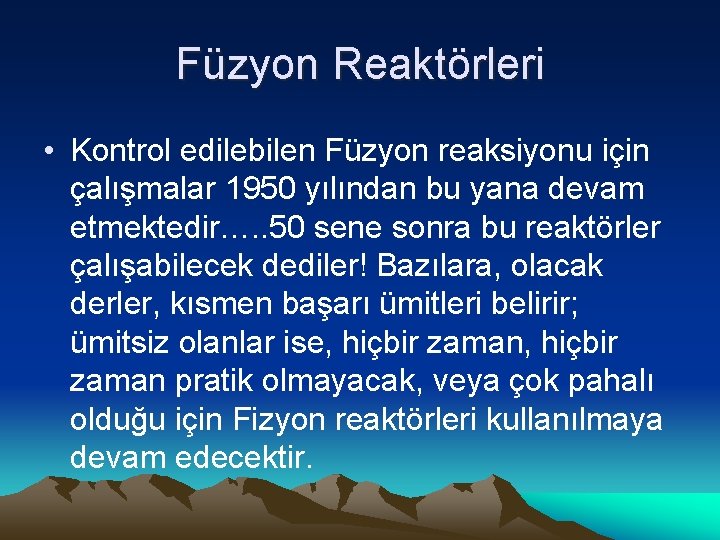 Füzyon Reaktörleri

• Kontrol edilebilen Füzyon reaksiyonu için çalışmalar 1950 yılından bu yana devam etmektedir…..50 sene sonra bu reaktörler çalışabilecek dediler! Bazılara, olacak derler, kısmen başarı ümitleri belirir; ümitsiz olanlar ise, hiçbir zaman, hiçbir zaman pratik olmayacak, veya çok pahalı olduğu için Fizyon reaktörleri kullanılmaya devam edecektir.